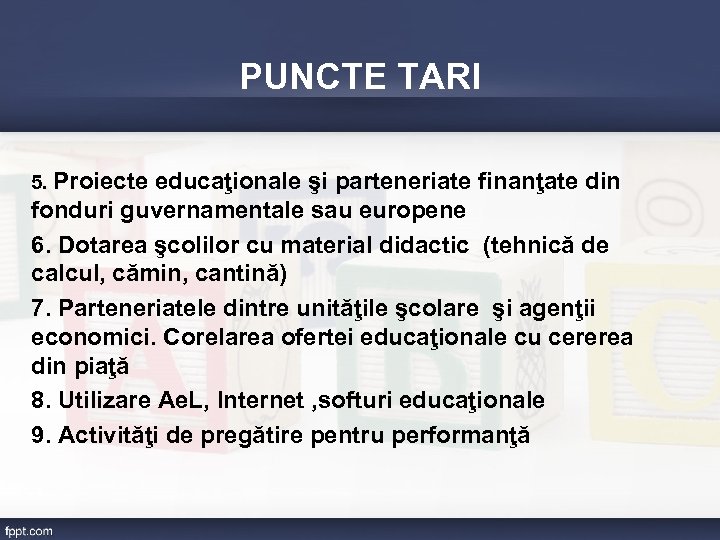 PUNCTE TARI

5. Proiecte educaţionale şi parteneriate finanţate din fonduri guvernamentale sau europene

6. Dotarea şcolilor cu material didactic (tehnică de calcul, cămin, cantină)

7. Parteneriatele dintre unităţile şcolare şi agenţii economici. Corelarea ofertei educaţionale cu cererea din piaţă

8. Utilizare AeL, Internet ,softuri educaţionale

9. Activităţi de pregătire pentru performanţă

fppt.com